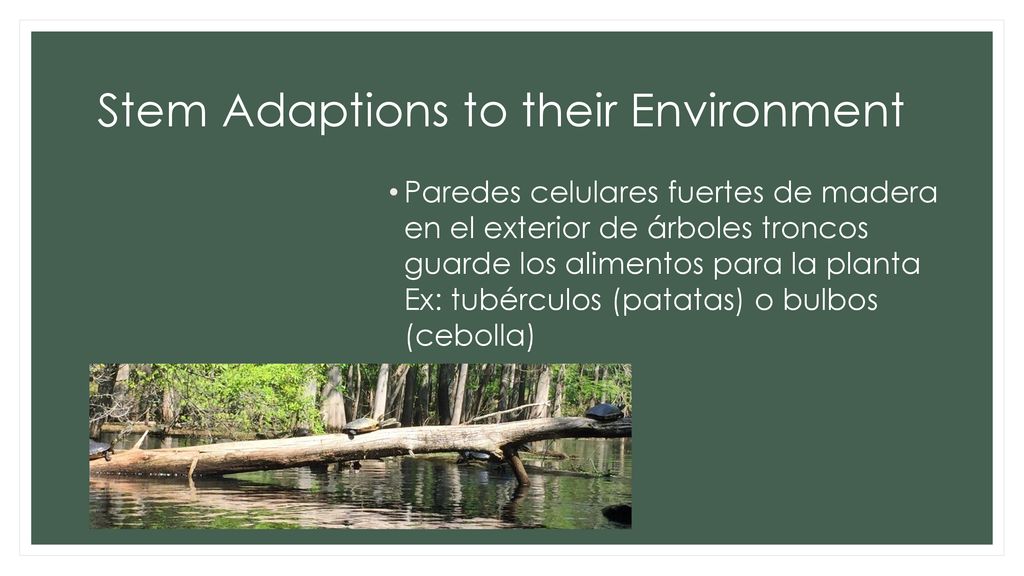 Stem Adaptions to their Environment

• Paredes celulares fuertes de madera en el exterior de árboles troncos guarde los alimentos para la planta Ex: tubérculos (patatas) o bulbos (cebolla)